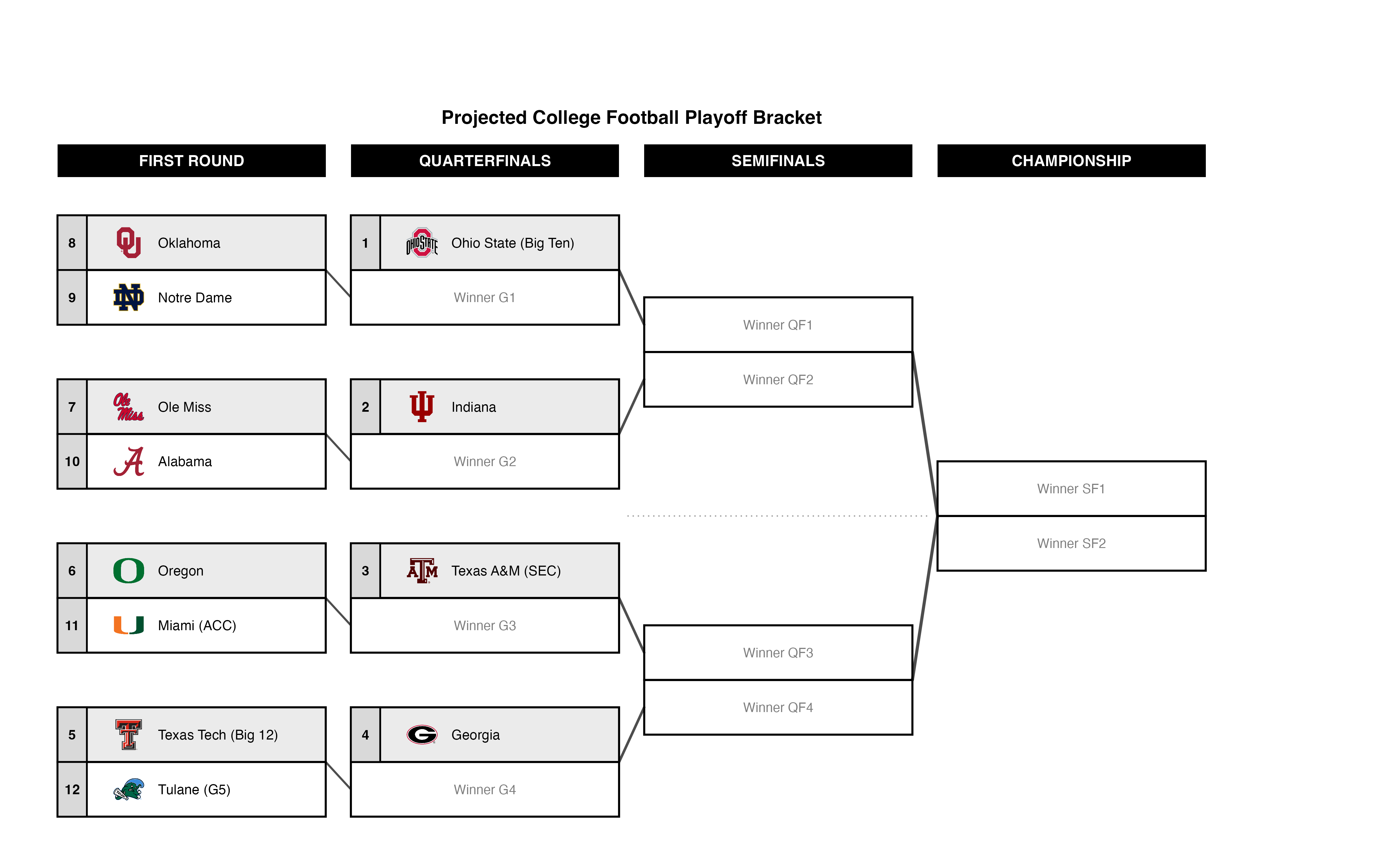 Projected College Football Playoff Bracket

FIRST ROUND

8 Oklahoma
9 Notre Dame

7 Ole Miss
10 Alabama

6 Oregon
11 Miami (ACC)

5 Texas Tech (Big 12)
12 Tulane (G5)

QUARTERFINALS

1 Ohio State (Big Ten)
Winner G1

2 Indiana
Winner G2

3 Texas A&M (SEC)
Winner G3

4 Georgia
Winner G4

SEMIFINALS

Winner QF1
Winner QF2

Winner QF3
Winner QF4

CHAMPIONSHIP

Winner SF1
Winner SF2